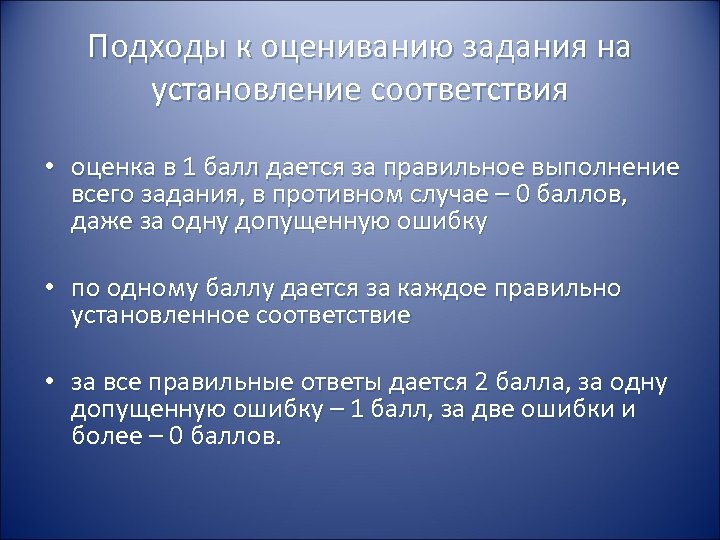 Подходы к оцениванию задания на установление соответствия

• оценка в 1 балл дается за правильное выполнение всего задания, в противном случае – 0 баллов, даже за одну допущенную ошибку

• по одному баллу дается за каждое правильно установленное соответствие

• за все правильные ответы дается 2 балла, за одну допущенную ошибку – 1 балл, за две ошибки и более – 0 баллов.